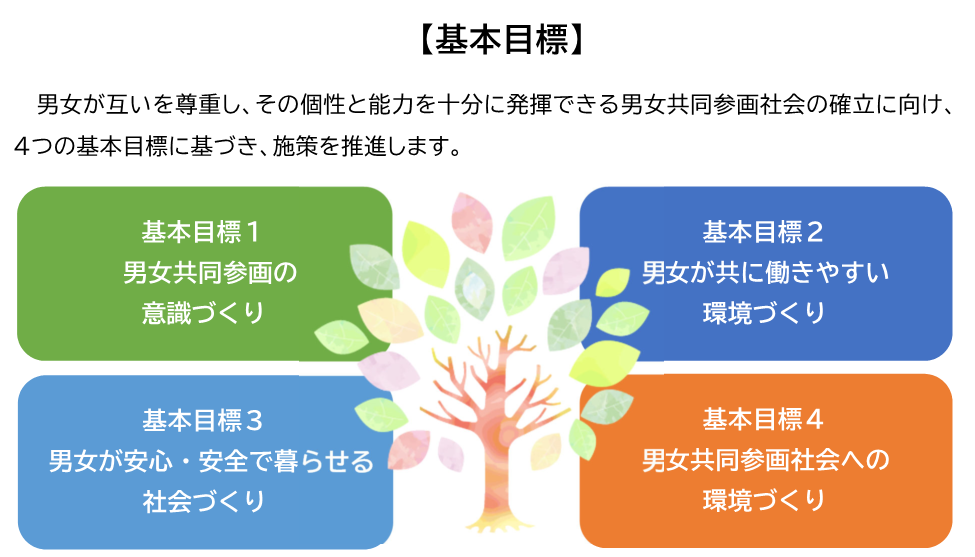 【基本目標】

男女が互いを尊重し、その個性と能力を十分に発揮できる男女共同参画社会の確立に向け、4つの基本目標に基づき、施策を推進します。

基本目標１
男女共同参画の
意識づくり

基本目標２
男女が共に働きやすい
環境づくり

基本目標３
男女が安心・安全で暮らせる
社会づくり

基本目標４
男女共同参画社会への
環境づくり